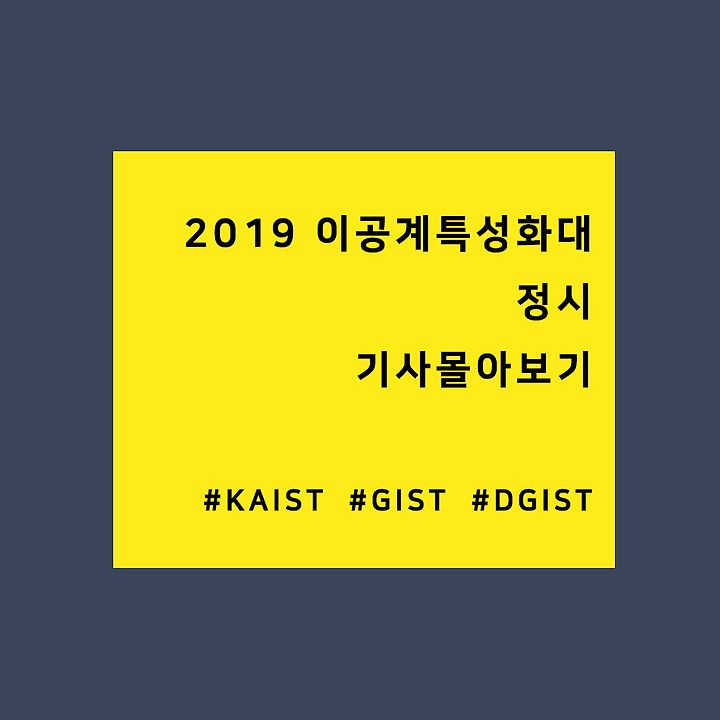 2019 이공계특성화대
정시
기사몰아보기

#KAIST #GIST #DGIST